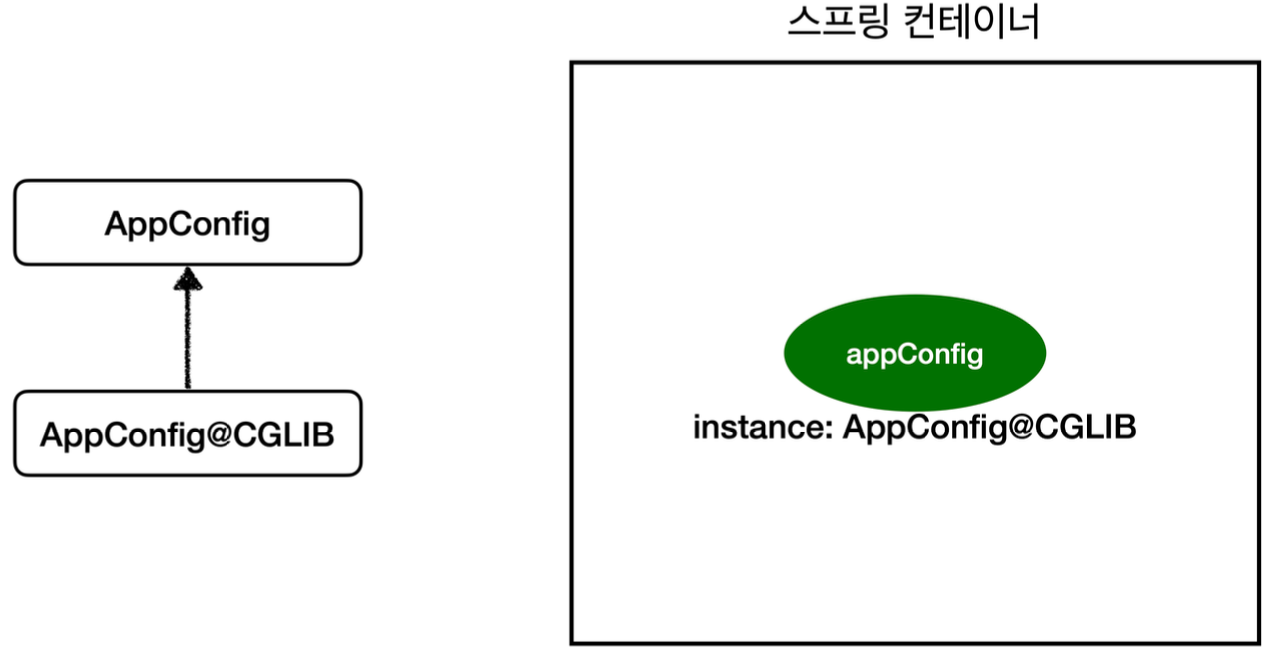 AppConfig

AppConfig@CGLIB

스프링 컨테이너

appConfig

instance: AppConfig@CGLIB